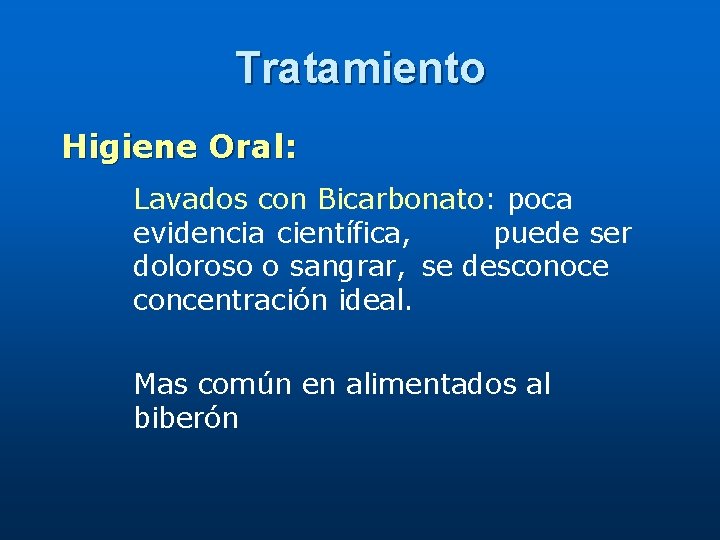 Tratamiento

Higiene Oral:

Lavados con Bicarbonato: poca evidencia científica, puede ser doloroso o sangrar, se desconoce concentración ideal.

Mas común en alimentados al biberón